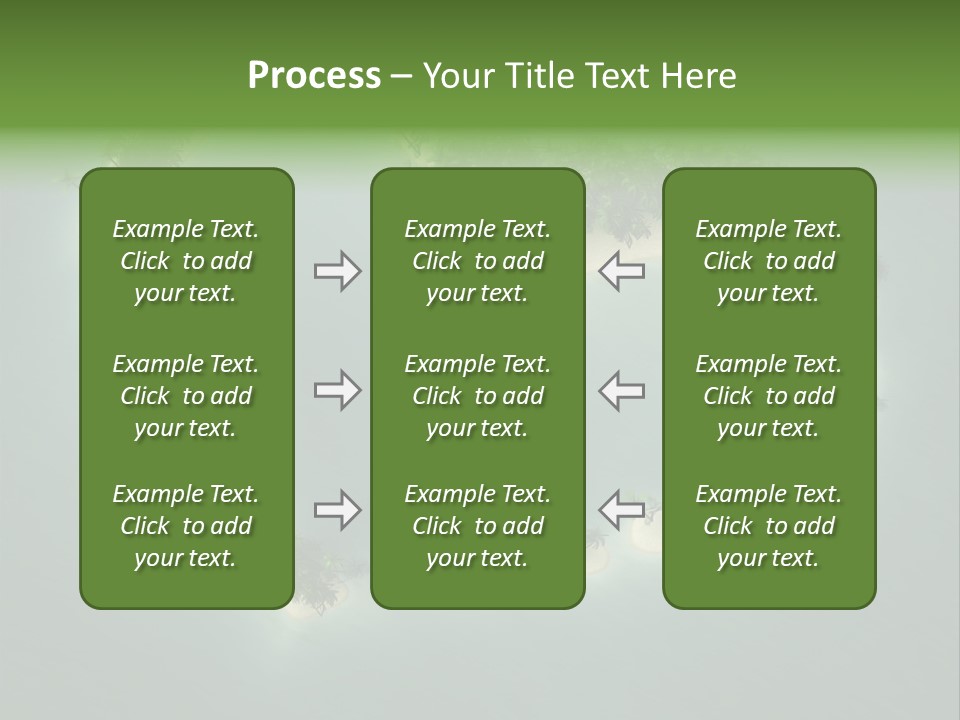 Process – Your Title Text Here

Example Text. Click to add your text.

Example Text. Click to add your text.

Example Text. Click to add your text.

Example Text. Click to add your text.

Example Text. Click to add your text.

Example Text. Click to add your text.

Example Text. Click to add your text.

Example Text. Click to add your text.

Example Text. Click to add your text.